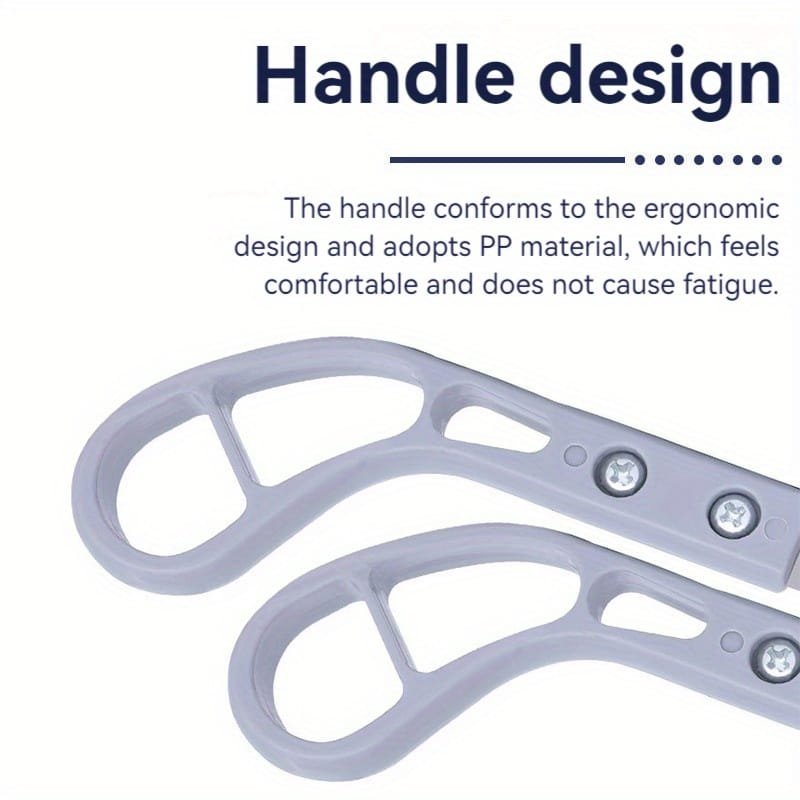 Handle design

The handle conforms to the ergonomic design and adopts PP material, which feels comfortable and does not cause fatigue.